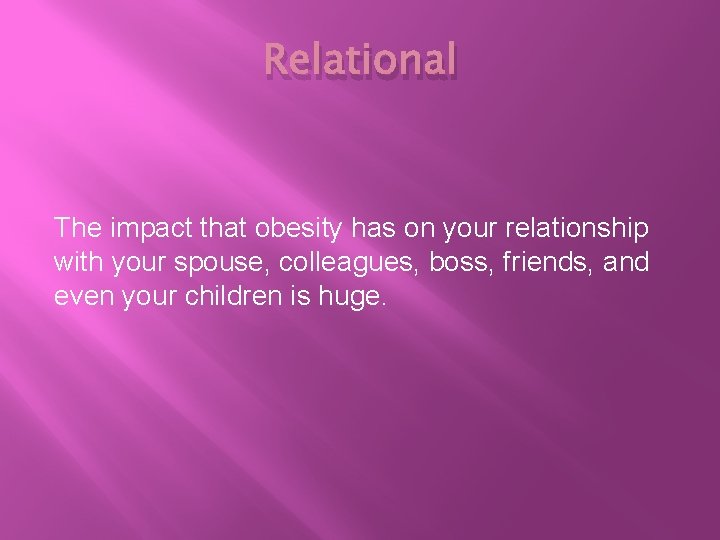 Relational

The impact that obesity has on your relationship with your spouse, colleagues, boss, friends, and even your children is huge.